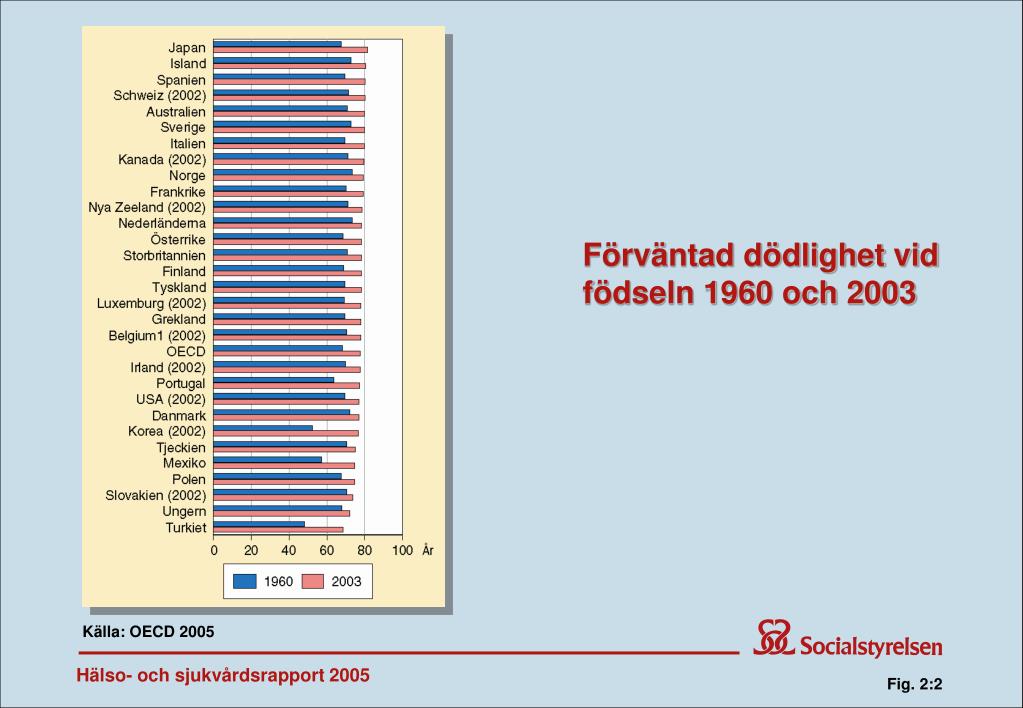 Japan
Island
Spanien
Schweiz (2002)
Australien
Sverige
Italien
Kanada (2002)
Norge
Frankrike
Nya Zeeland (2002)
Nederländerna
Österrike
Storbritannien
Finland
Tyskland
Luxemburg (2002)
Grekland
Belgium1 (2002)
OECD
Irland (2002)
Portugal
USA (2002)
Danmark
Korea (2002)
Tjeckien
Mexiko
Polen
Slovakien (2002)
Ungern
Turkiet

0 20 40 60 80 100 År

1960
2003

Förväntad dödlighet vid födseln 1960 och 2003

Källa: OECD 2005

Socialstyrelsen

Hälso- och sjukvårdsrapport 2005

Fig. 2:2